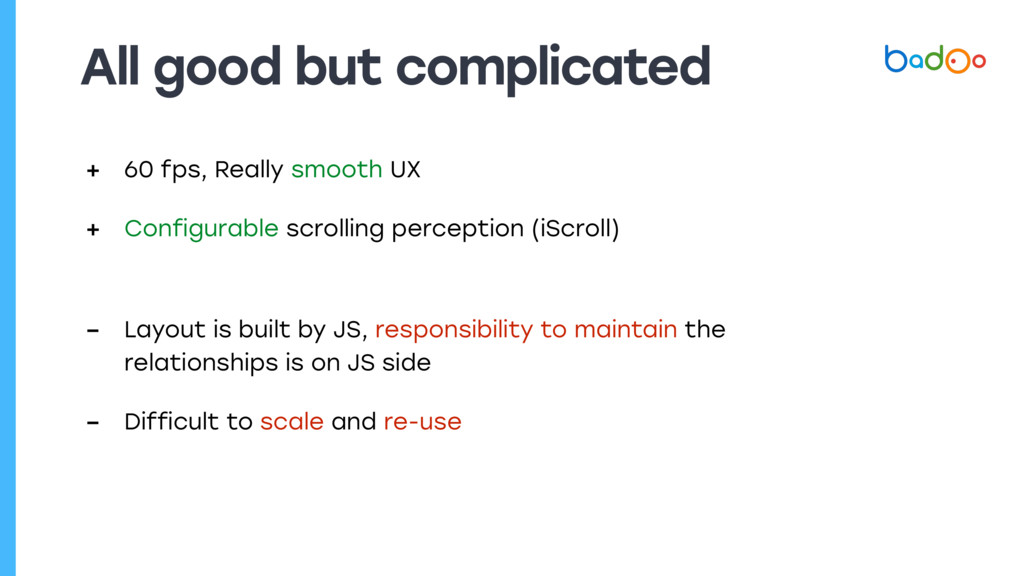 All good but complicated

badoo

+ 60 fps, Really smooth UX

+ Configurable scrolling perception (iScroll)

- Layout is built by JS, responsibility to maintain the relationships is on JS side

- Difficult to scale and re-use